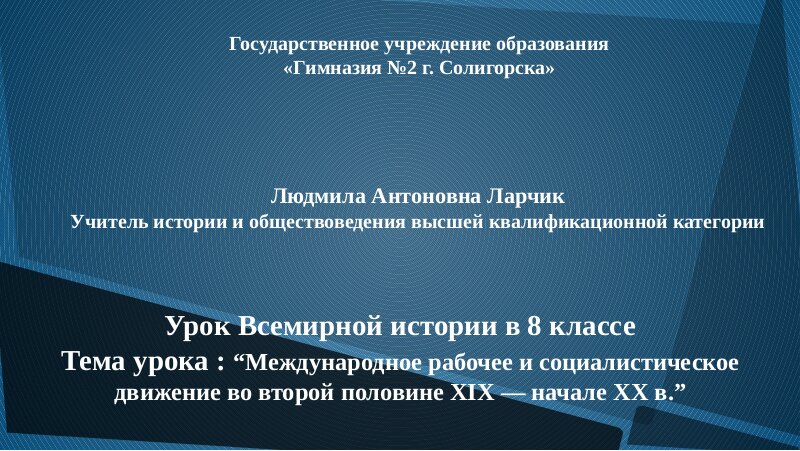 Государственное учреждение образования
«Гимназия №2 г. Солигорска»

Людмила Антоновна Ларчик
Учитель истории и обществоведения высшей квалификационной категории

Урок Всемирной истории в 8 классе
Тема урока : “Международное рабочее и социалистическое движение во второй половине XIX — начале XX в.”